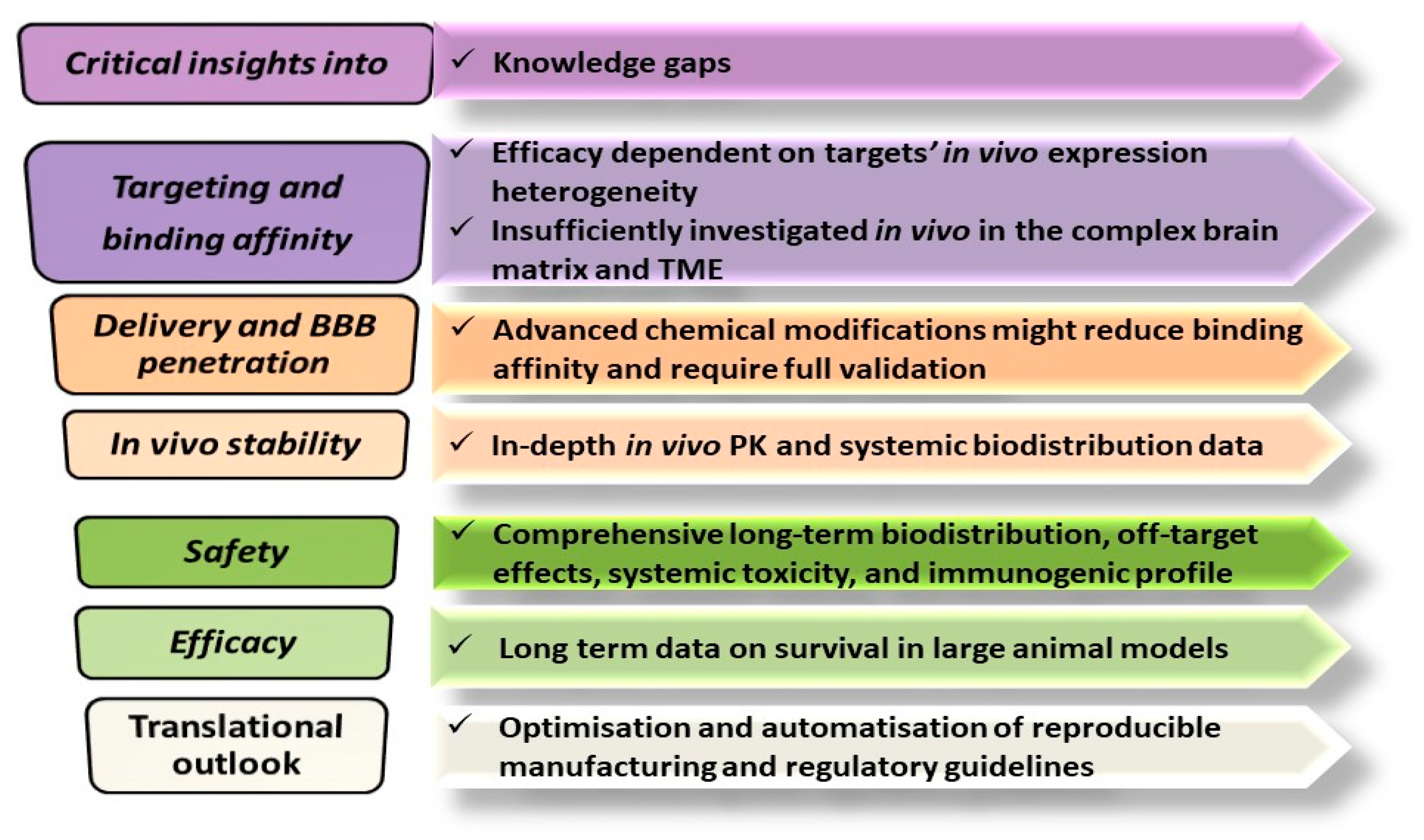 Critical insights into

✓ Knowledge gaps

Targeting and binding affinity

✓ Efficacy dependent on targets' in vivo expression heterogeneity

✓ Insufficiently investigated in vivo in the complex brain matrix and TME

Delivery and BBB penetration

✓ Advanced chemical modifications might reduce binding affinity and require full validation

In vivo stability

✓ In-depth in vivo PK and systemic biodistribution data

Safety

✓ Comprehensive long-term biodistribution, off-target effects, systemic toxicity, and immunogenic profile

Efficacy

✓ Long term data on survival in large animal models

Translational outlook

✓ Optimisation and automatisation of reproducible manufacturing and regulatory guidelines